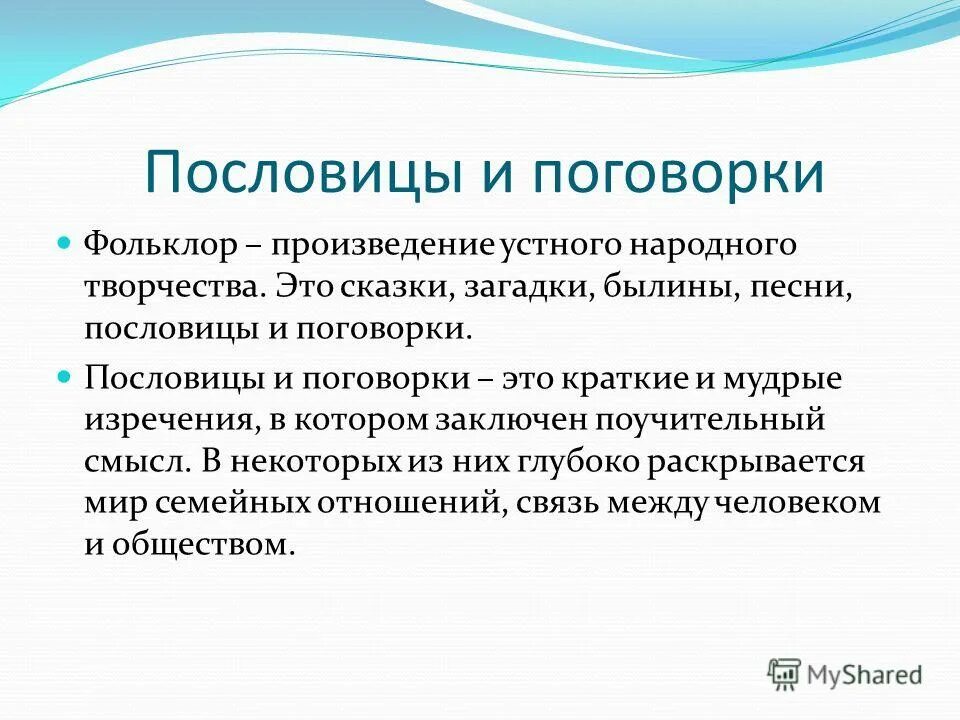 Пословицы и поговорки

Фольклор – произведение устного народного творчества. Это сказки, загадки, былины, песни, пословицы и поговорки.

Пословицы и поговорки – это краткие и мудрые изречения, в котором заключен поучительный смысл. В некоторых из них глубоко раскрывается мир семейных отношений, связь между человеком и обществом.

MyShared